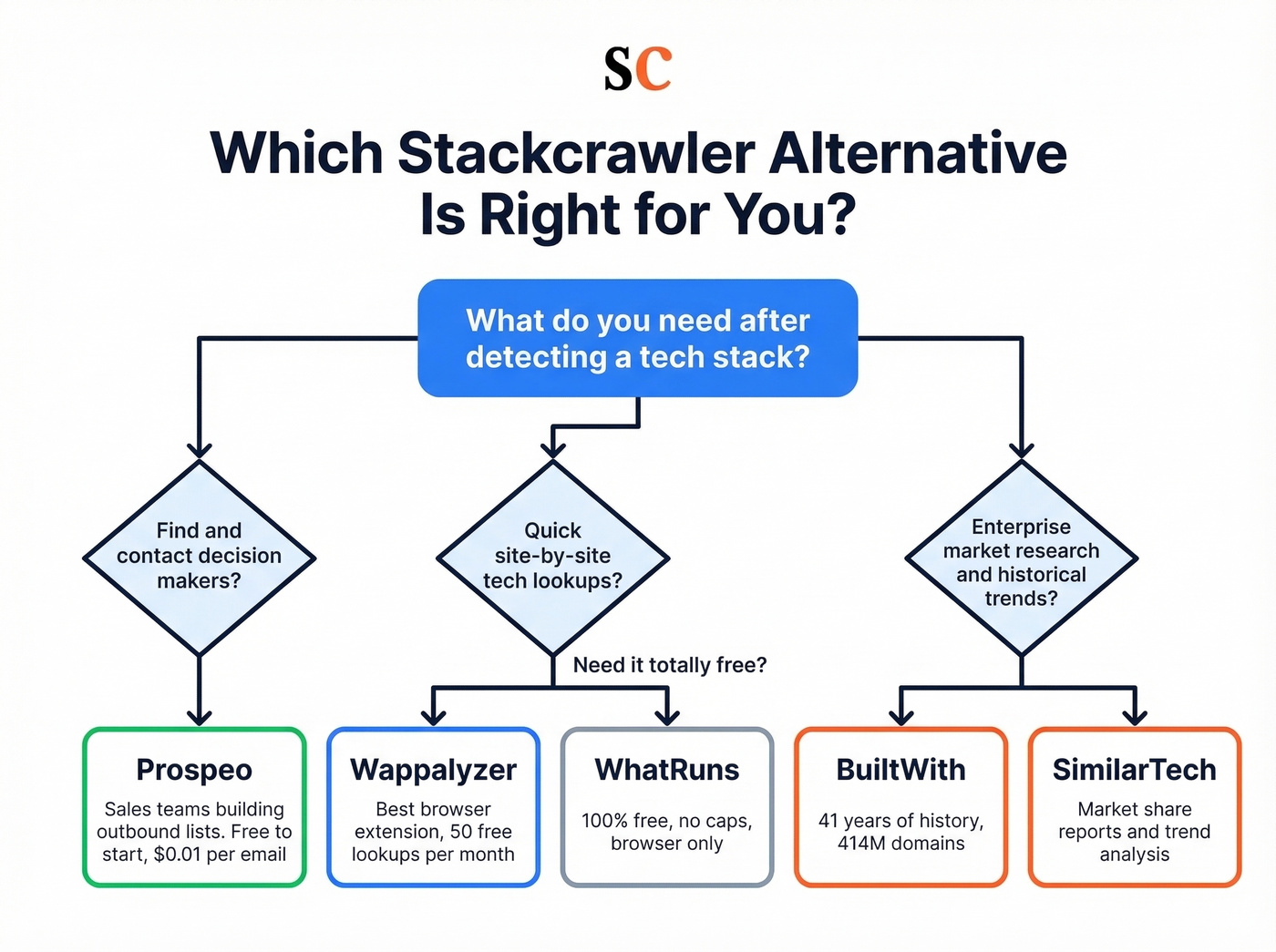 SC

Which Stackcrawler Alternative Is Right for You?

What do you need after detecting a tech stack?

Find and contact decision makers?

Quick site-by-site tech lookups?

Enterprise market research and historical trends?

Need it totally free?

Prospeo
Sales teams building outbound lists. Free to start, $0.01 per email

Wappalyzer
Best browser extension, 50 free lookups per month

WhatRuns
100% free, no caps, browser only

BuiltWith
41 years of history, 414M domains

SimilarTech
Market share reports and trend analysis